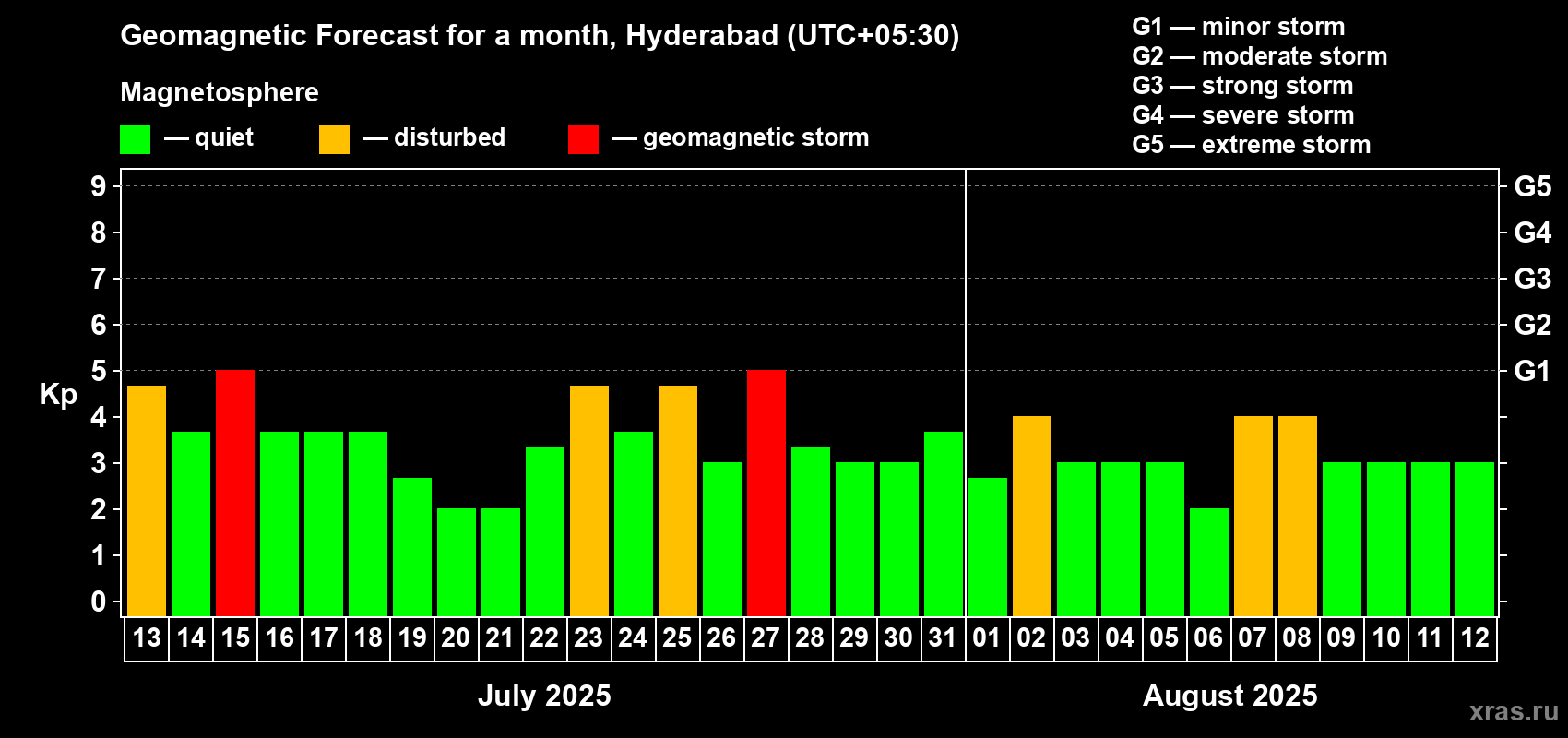 Geomagnetic Forecast for a month, Hyderabad (UTC+05:30)

Magnetosphere

— quiet — disturbed — geomagnetic storm

G1 — minor storm
G2 — moderate storm
G3 — strong storm
G4 — severe storm
G5 — extreme storm

Kp

9
8
7
6
5
4
3
2
1
0

G5
G4
G3
G2
G1

13 14 15 16 17 18 19 20 21 22 23 24 25 26 27 28 29 30 31 01 02 03 04 05 06 07 08 09 10 11 12

July 2025

August 2025

xras.ru